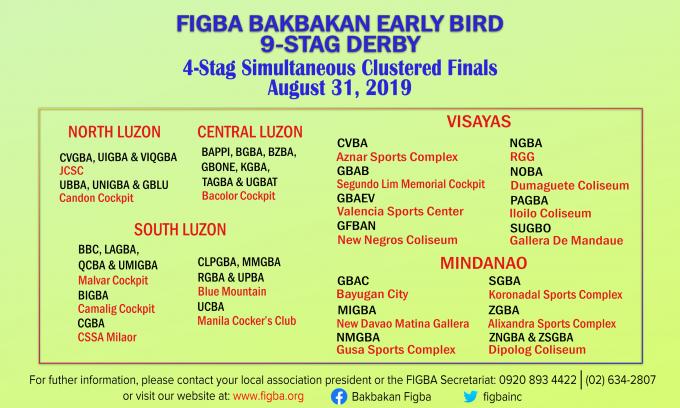 FIGBA BAKBAKAN EARLY BIRD
9-STAG DERBY
4-Stag Simultaneous Clustered Finals
August 31, 2019

NORTH LUZON

CVGBA, UIGBA & VIQGBA
JCSC
UBBA, UNIGBA & GBLU
Candon Cockpit

CENTRAL LUZON

BAPPI, BGBA, BZBA, GBONE, KGBA, TAGBA & UGBAT
Bacolor Cockpit

SOUTH LUZON

BBC, LAGBA, QCBA & UMIGBA
Malvar Cockpit
BIGBA
Camalig Cockpit
CGBA
CSSA Milaor

CLPGBA, MMGBA
RGBA & UPBA
Blue Mountain
UCBA
Manila Cocker's Club

VISAYAS

CVBA
Aznar Sports Complex
GBAB
Segundo Lim Memorial Cockpit
GBAEV
Valencia Sports Center
GFBAN
New Negros Coliseum

NGBA
RGG
NOBA
Dumaguete Coliseum
PAGBA
Iloilo Coliseum
SUGBO
Gallera De Mandaue

MINDANAO

GBAC
Bayugan City
MIGBA
New Davao Matina Gallera
NMGBA
Gusa Sports Complex

SGBA
Koronadal Sports Complex
ZGBA
Alixandra Sports Complex
ZNGBA & ZSGBA
Dipolog Coliseum

For futher information, please contact your local association president or the FIGBA Secretariat: 0920 893 4422 | (02) 634-2807
or visit our website at: www.figba.org Bakbakan Figba figbainc